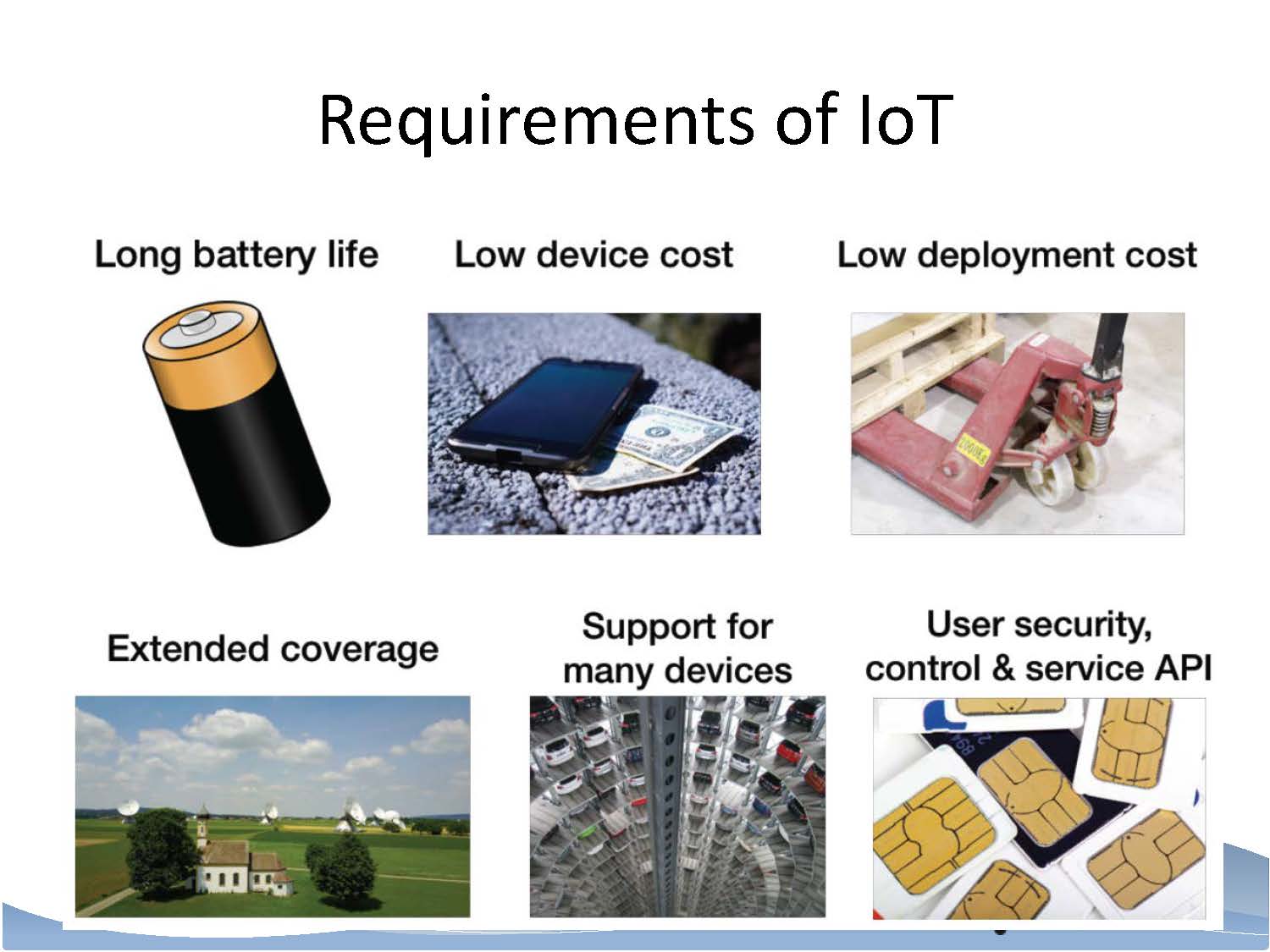 Requirements of IoT

Long battery life

Low device cost

Low deployment cost

Extended coverage

Support for many devices

User security, control & service API